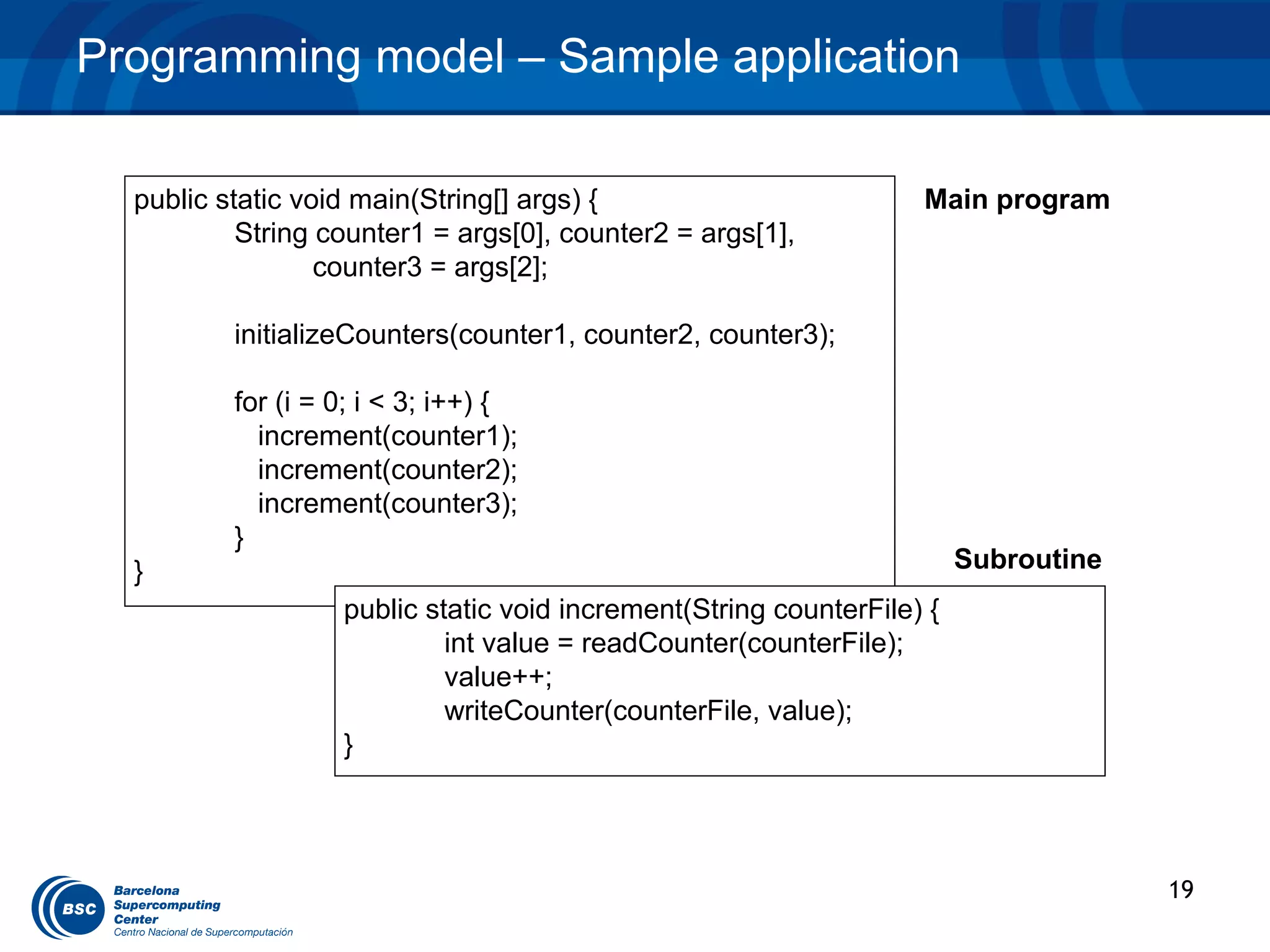 Programming model – Sample application

public static void main(String[] args) {
String counter1 = args[0], counter2 = args[1],
counter3 = args[2];

initializeCounters(counter1, counter2, counter3);

for (i = 0; i < 3; i++) {
increment(counter1);
increment(counter2);
increment(counter3);
}
}

Main program

Subroutine

public static void increment(String counterFile) {
int value = readCounter(counterFile);
value++;
writeCounter(counterFile, value);
}

BSC Barcelona Supercomputing Center
Centro Nacional de Supercomputación

19